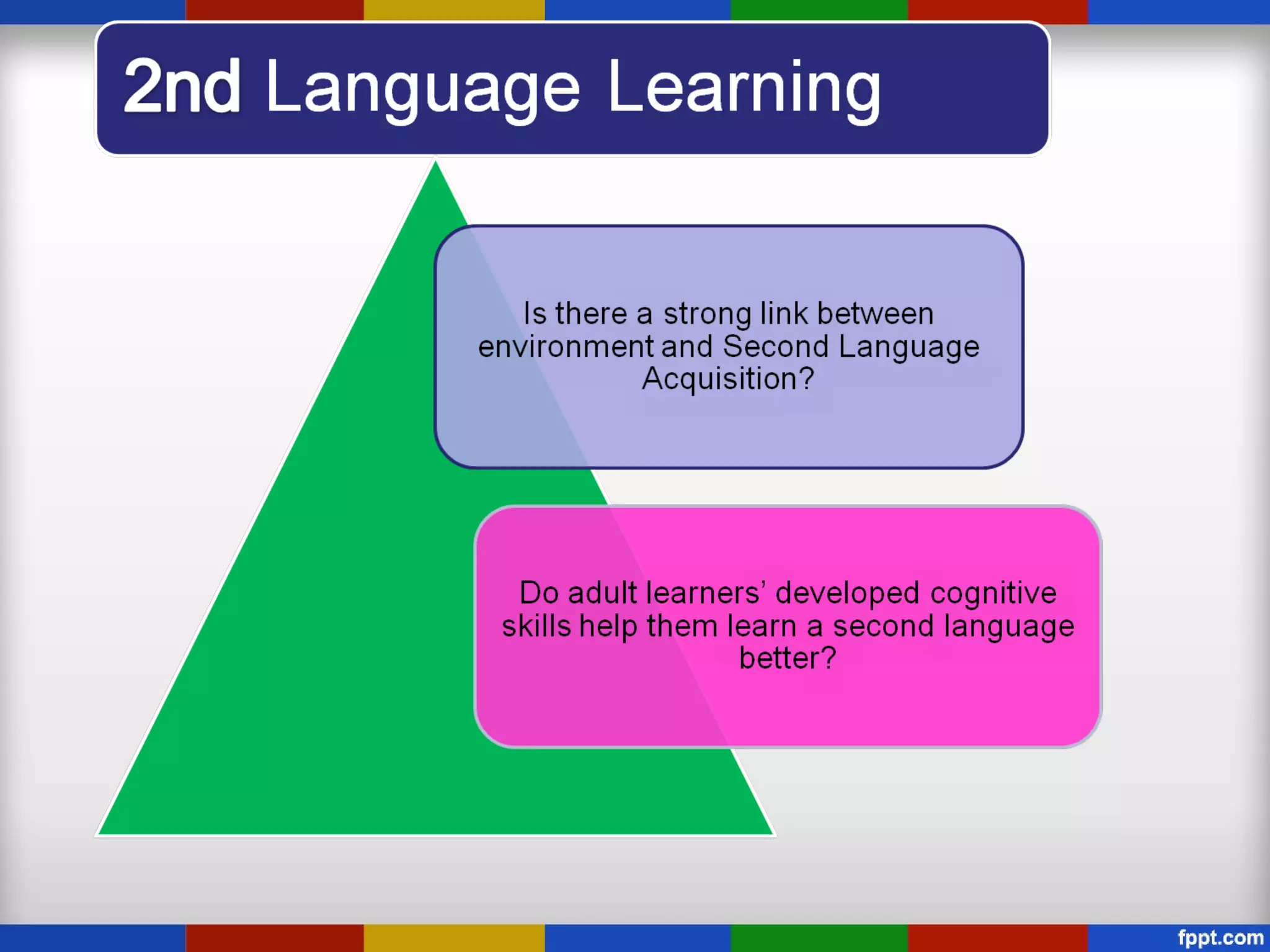 2nd Language Learning

Is there a strong link between environment and Second Language Acquisition?

Do adult learners' developed cognitive skills help them learn a second language better?

fppt.com